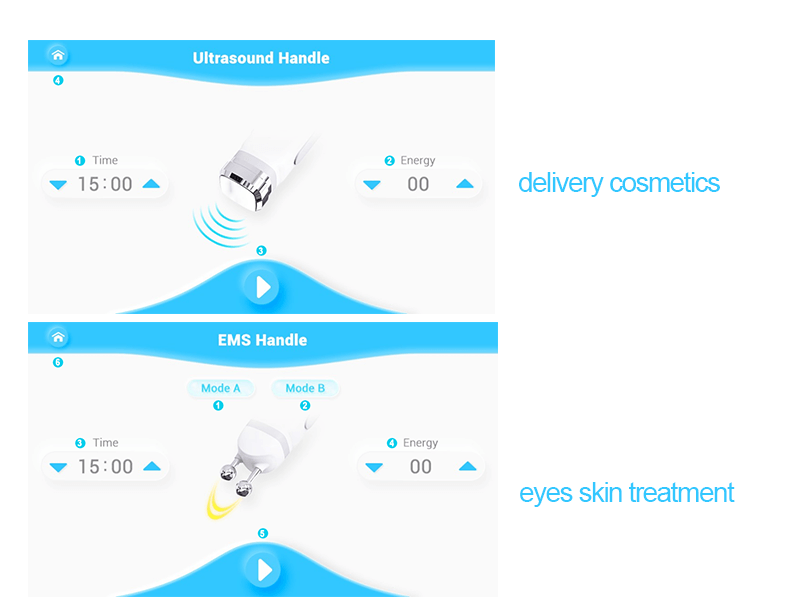 Ultrasound Handle

4

1 Time

15:00

2 Energy

00

3

delivery cosmetics

EMS Handle

6

Mode A

1

Mode B

2

3 Time

15:00

4 Energy

00

5

eyes skin treatment